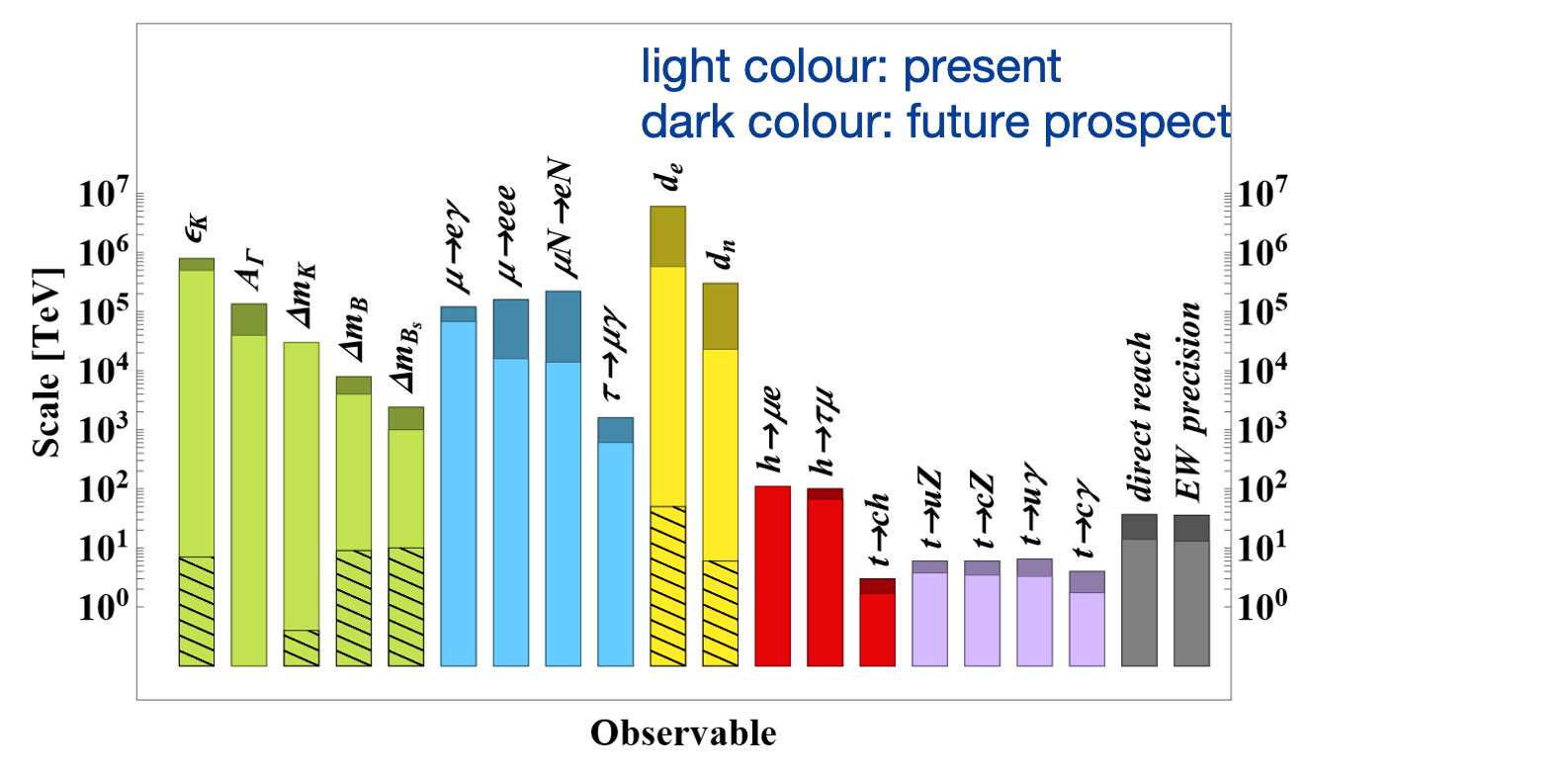 light colour: present
dark colour: future prospect

Scale [TeV]

$10^7$
$10^6$
$10^5$
$10^4$
$10^3$
$10^2$
$10^1$
$10^0$

$\epsilon_K$
$A_\Gamma$
$\Delta m_K$
$\Delta m_B$
$\Delta m_{B_s}$
$\mu \to e\gamma$
$\mu \to eee$
$\mu N \to eN$
$\tau \to \mu\gamma$
$d_e$
$d_n$
$h \to \mu e$
$h \to \tau\mu$
$t \to ch$
$t \to uZ$
$t \to cZ$
$t \to u\gamma$
$t \to c\gamma$
direct reach
EW precision

$10^7$
$10^6$
$10^5$
$10^4$
$10^3$
$10^2$
$10^1$
$10^0$

Observable